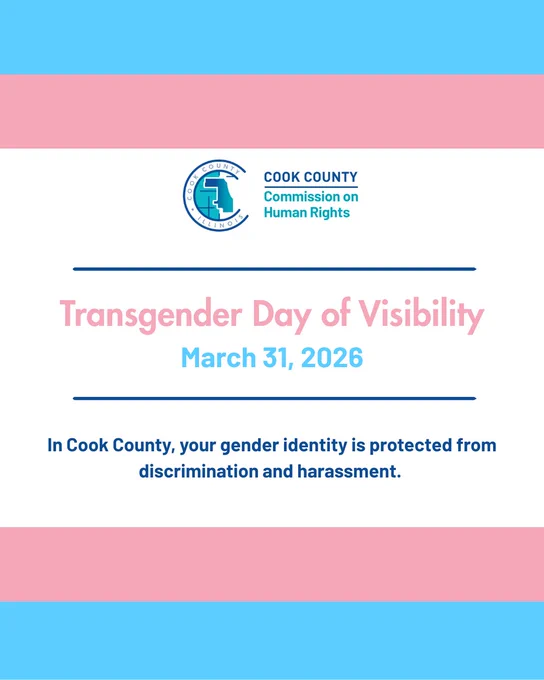 COOK COUNTY ILLINOIS

COOK COUNTY
Commission on
Human Rights

Transgender Day of Visibility
March 31, 2026

In Cook County, your gender identity is protected from discrimination and harassment.